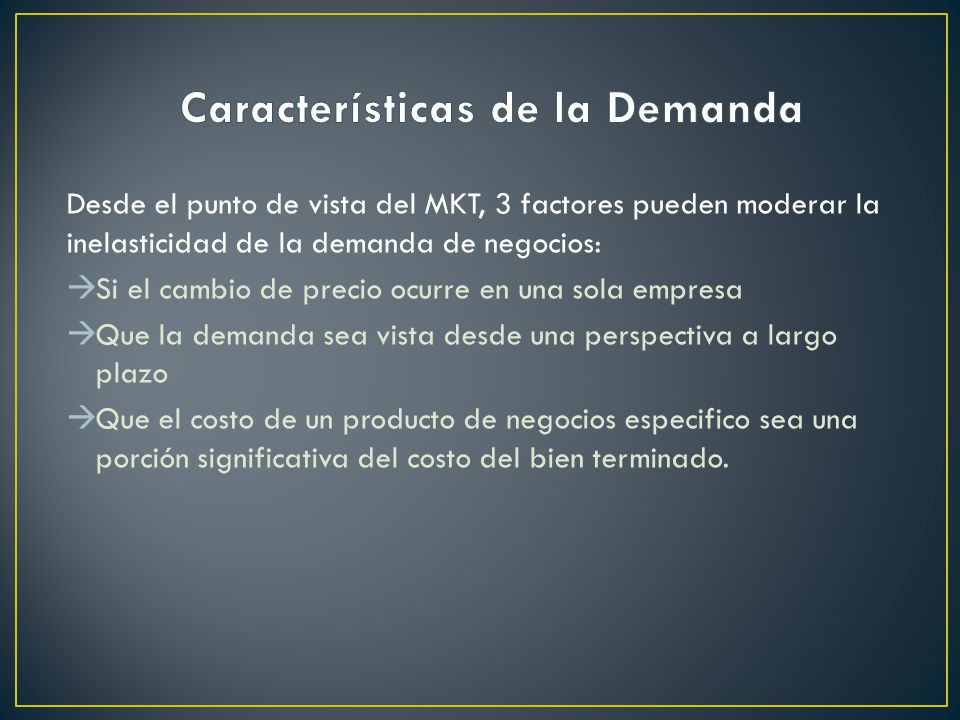 Características de la Demanda

Desde el punto de vista del MKT, 3 factores pueden moderar la inelasticidad de la demanda de negocios:

→Si el cambio de precio ocurre en una sola empresa

→Que la demanda sea vista desde una perspectiva a largo plazo

→Que el costo de un producto de negocios especifico sea una porción significativa del costo del bien terminado.